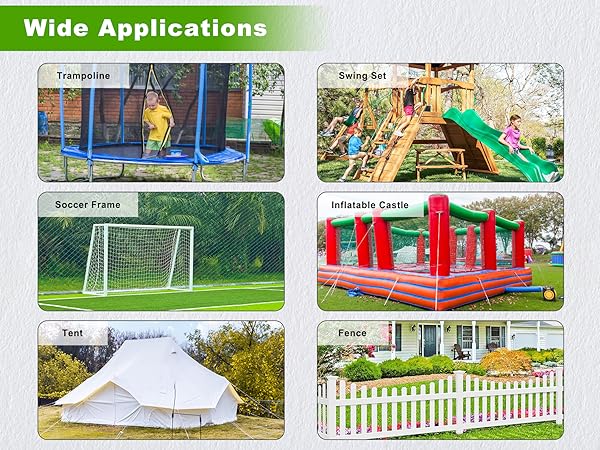 Wide Applications

Trampoline

Swing Set

Soccer Frame

Inflatable Castle

Tent

Fence